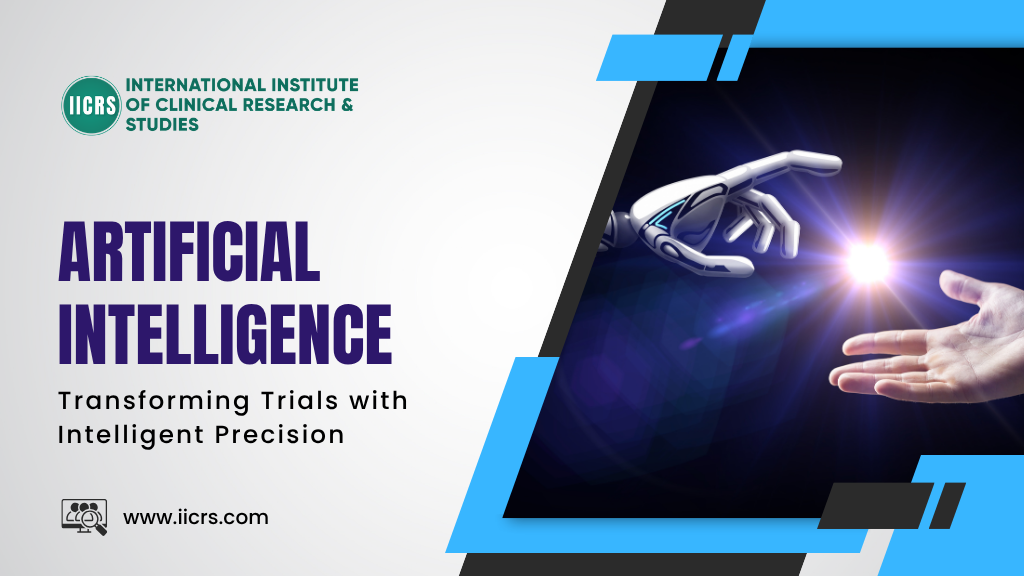 IICRS

INTERNATIONAL INSTITUTE OF CLINICAL RESEARCH & STUDIES

ARTIFICIAL INTELLIGENCE

Transforming Trials with Intelligent Precision

www.iicrs.com